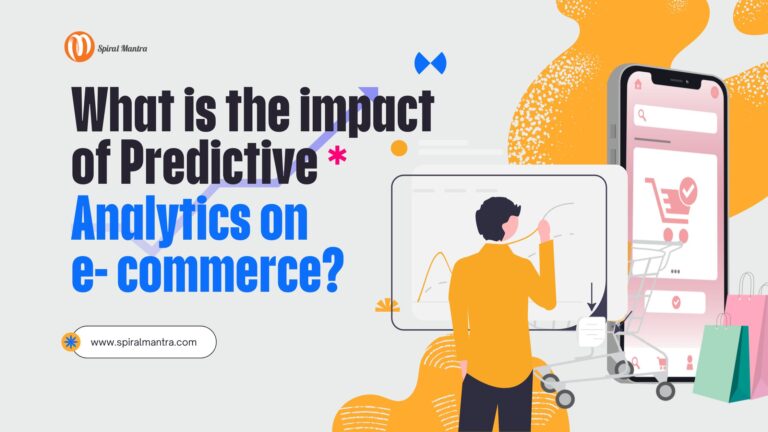 Spiral Mantra

What is the impact of Predictive Analytics on e- commerce?

www.spiralmantra.com